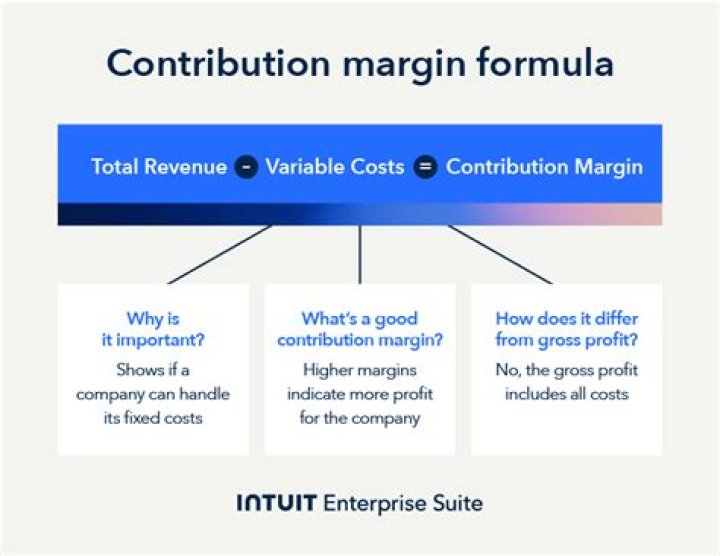 Contribution margin formula

Total Revenue - Variable Costs = Contribution Margin

Why is it important?
Shows if a company can handle its fixed costs

What's a good contribution margin?
Higher margins indicate more profit for the company

How does it differ from gross profit?
No, the gross profit includes all costs

INTUIT Enterprise Suite